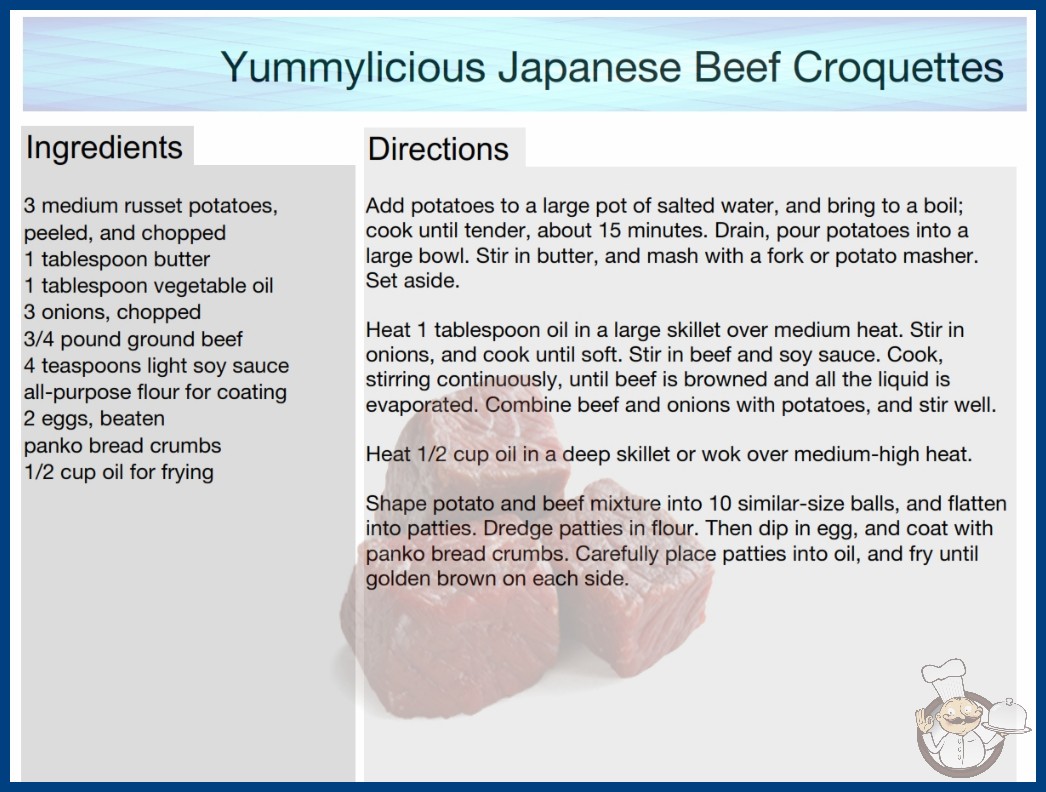 Yummylicious Japanese Beef Croquettes

Ingredients

3 medium russet potatoes, peeled, and chopped
1 tablespoon butter
1 tablespoon vegetable oil
3 onions, chopped
3/4 pound ground beef
4 teaspoons light soy sauce
all-purpose flour for coating
2 eggs, beaten
panko bread crumbs
1/2 cup oil for frying

Directions

Add potatoes to a large pot of salted water, and bring to a boil; cook until tender, about 15 minutes. Drain, pour potatoes into a large bowl. Stir in butter, and mash with a fork or potato masher. Set aside.

Heat 1 tablespoon oil in a large skillet over medium heat. Stir in onions, and cook until soft. Stir in beef and soy sauce. Cook, stirring continuously, until beef is browned and all the liquid is evaporated. Combine beef and onions with potatoes, and stir well.

Heat 1/2 cup oil in a deep skillet or wok over medium-high heat.

Shape potato and beef mixture into 10 similar-size balls, and flatten into patties. Dredge patties in flour. Then dip in egg, and coat with panko bread crumbs. Carefully place patties into oil, and fry until golden brown on each side.